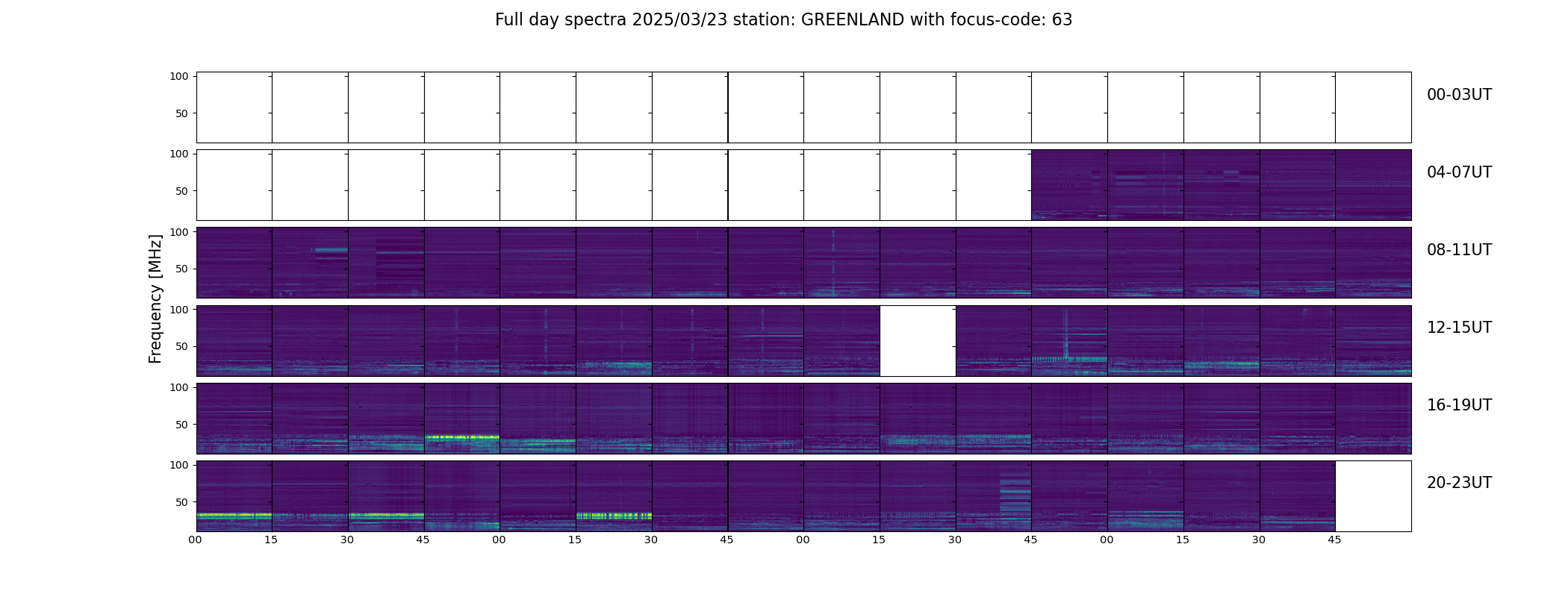 Full day spectra 2025/03/23 station: GREENLAND with focus-code: 63

Frequency [MHz]

100
50
00-03UT

100
50
04-07UT

100
50
08-11UT

100
50
12-15UT

100
50
16-19UT

100
50
20-23UT

00 15 30 45 00 15 30 45 00 15 30 45 00 15 30 45